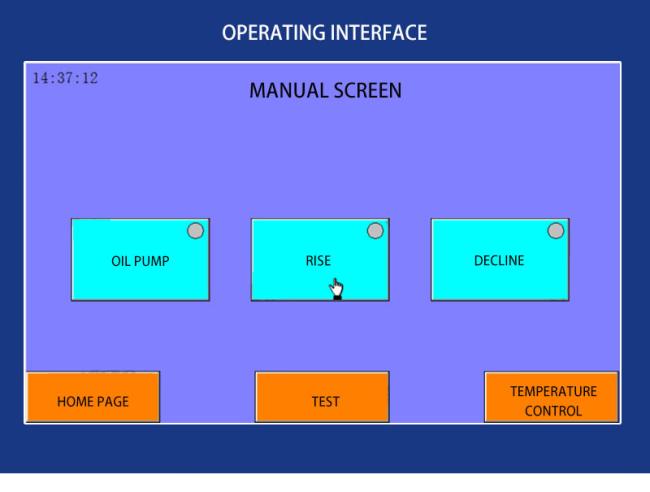 OPERATING INTERFACE

14:37:12

MANUAL SCREEN

OIL PUMP

RISE

DECLINE

HOME PAGE

TEST

TEMPERATURE CONTROL